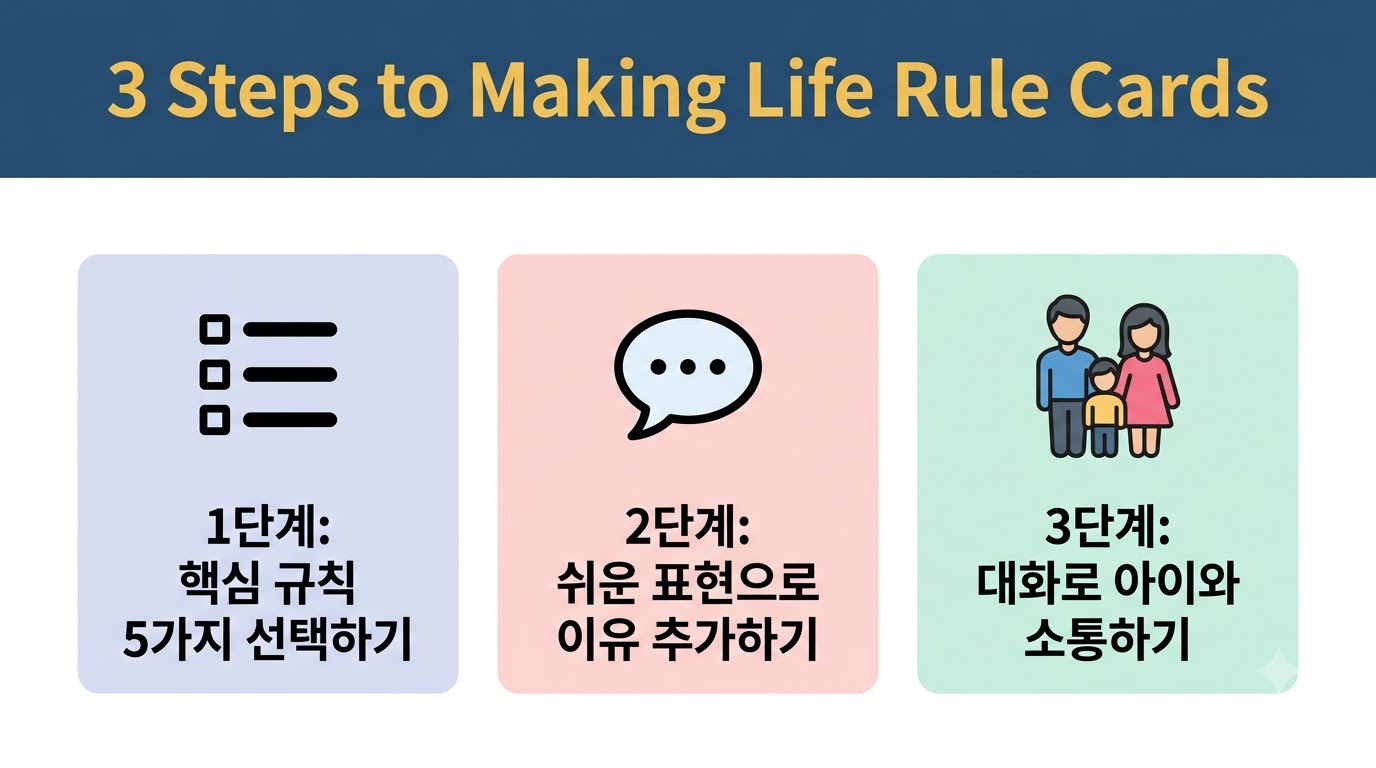 3 Steps to Making Life Rule Cards

1단계:
핵심 규칙
5가지 선택하기

2단계:
쉬운 표현으로
이유 추가하기

3단계:
대화로 아이와
소통하기